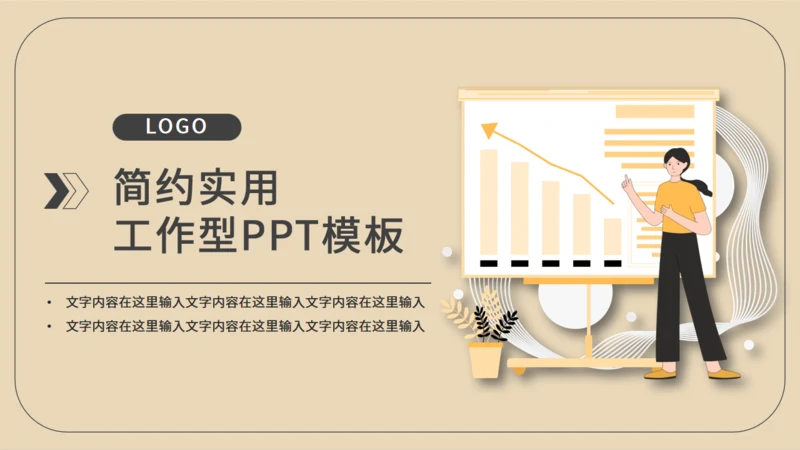 LOGO

简约实用
工作型PPT模板

• 文字内容在这里输入文字内容在这里输入文字内容在这里输入
• 文字内容在这里输入文字内容在这里输入文字内容在这里输入